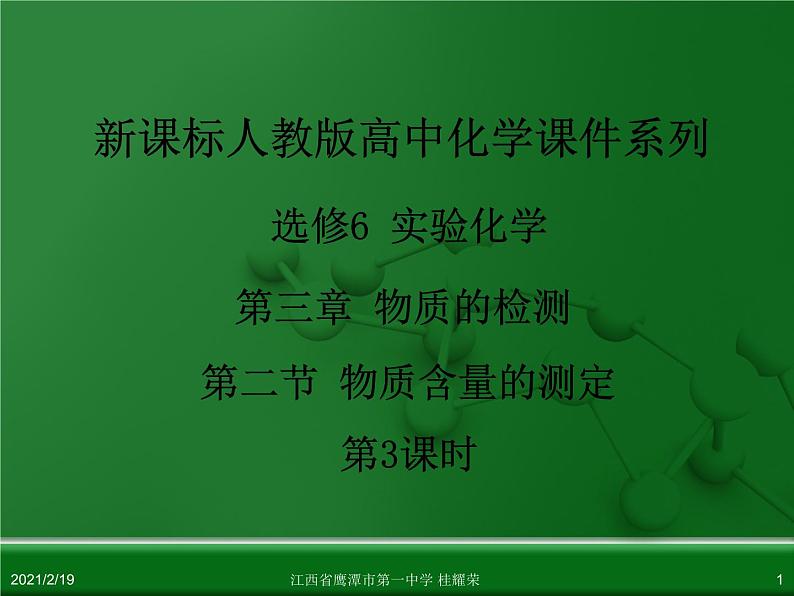 新课标人教版高中化学课件系列

选修6 实验化学

第三章 物质的检测

第二节 物质含量的测定

第3课时

2021/2/19

江西省鹰潭市第一中学 桂耀荣

1